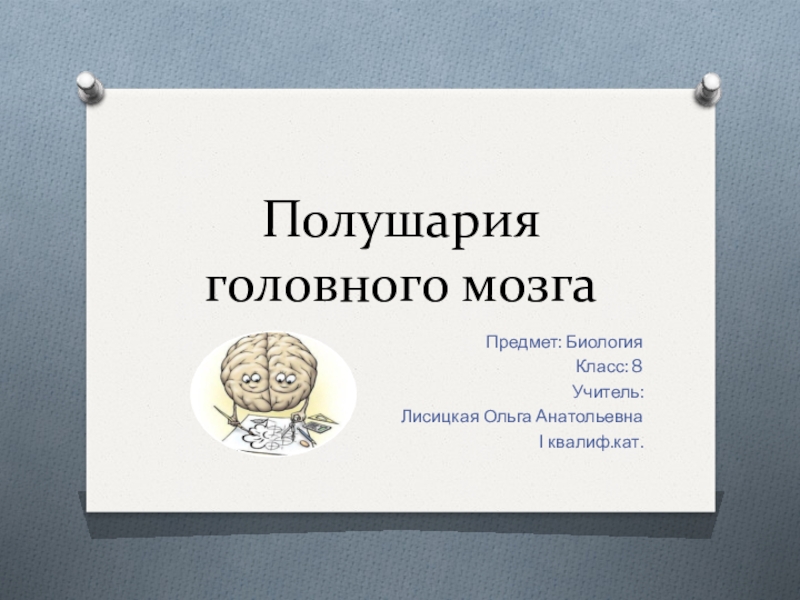 Полушария головного мозга

Предмет: Биология
Класс: 8
Учитель:
Лисицкая Ольга Анатольевна
I квалиф.кат.